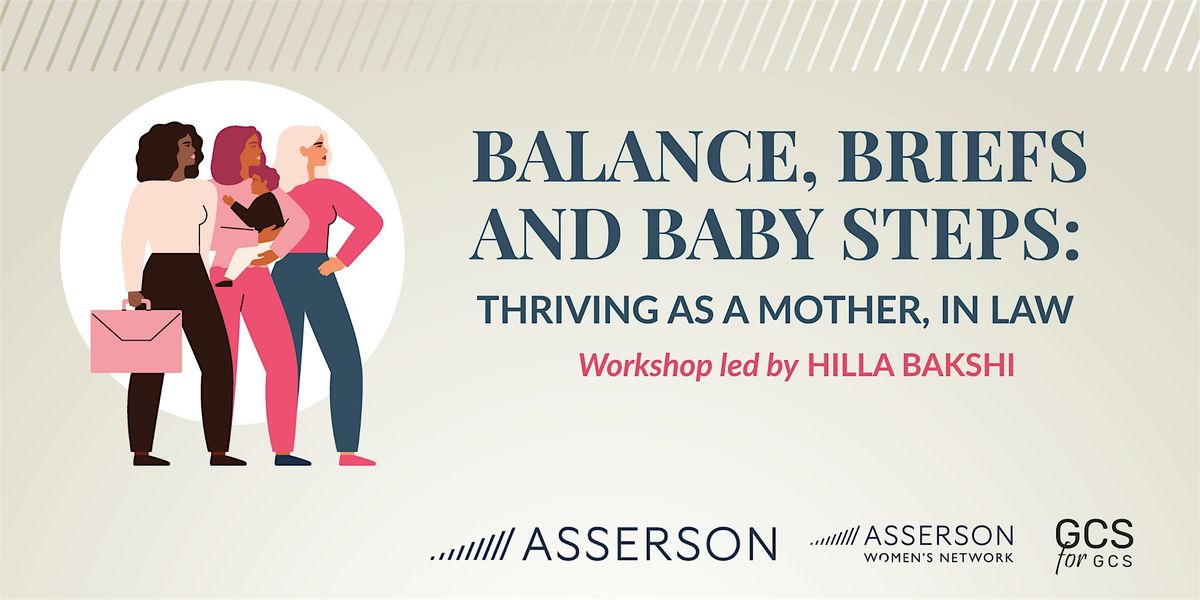 BALANCE, BRIEFS AND BABY STEPS:
THRIVING AS A MOTHER, IN LAW
Workshop led by HILLA BAKSHI

ASSERSON

ASSERSON WOMEN'S NETWORK

GCS for GCS